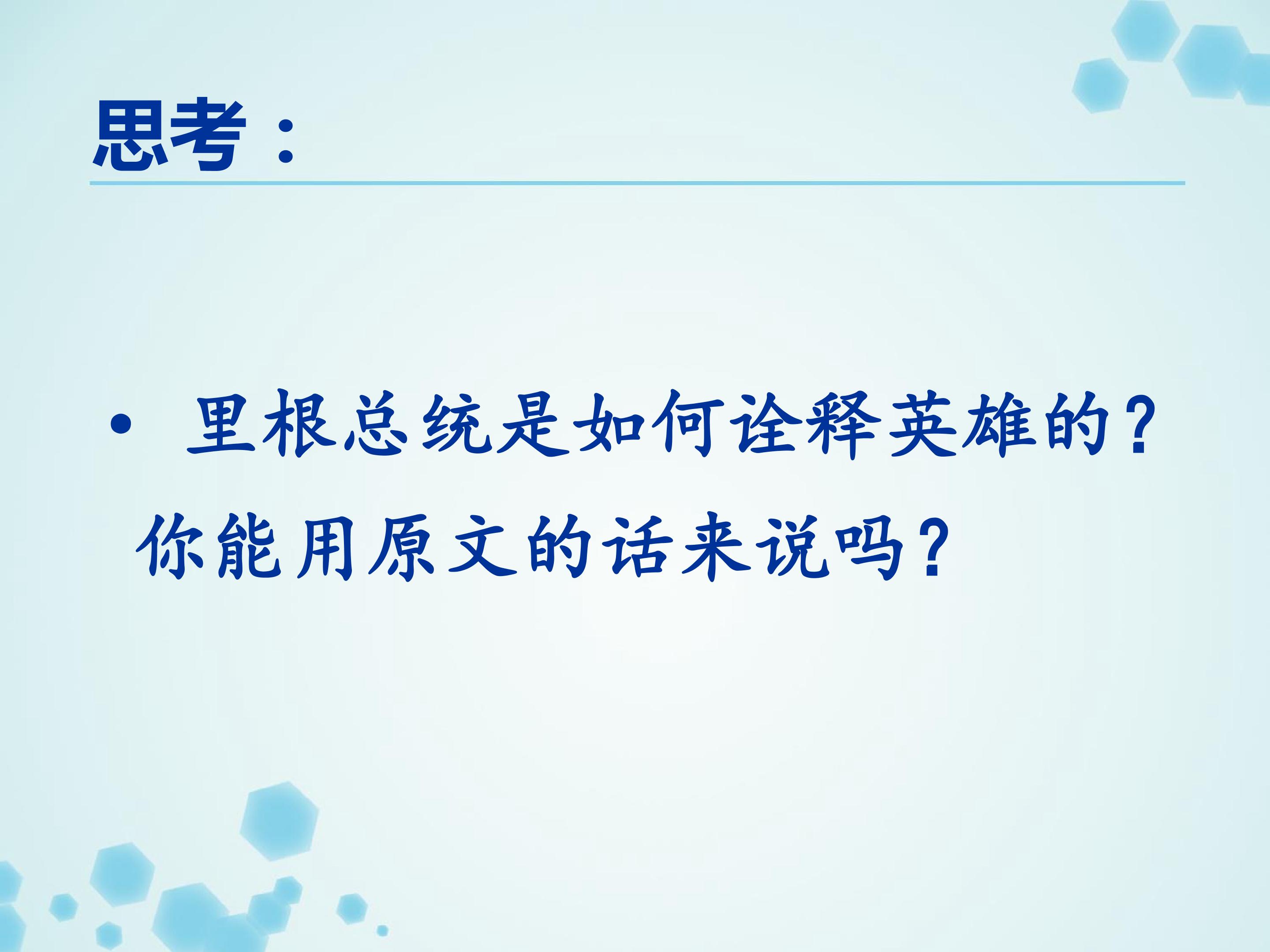 思考：

• 里根总统是如何诠释英雄的？你能用原文的话来说吗？